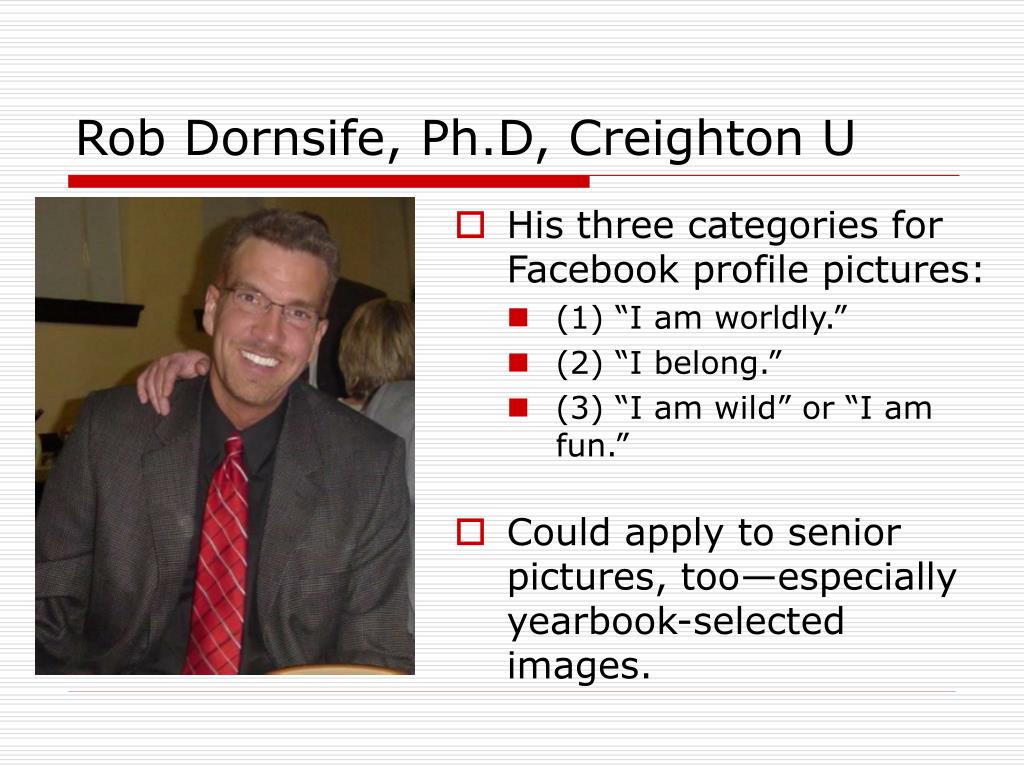 Rob Dornsife, Ph.D, Creighton U

His three categories for Facebook profile pictures:

(1) “I am worldly.”

(2) “I belong.”

(3) “I am wild” or “I am fun.”

Could apply to senior pictures, too—especially yearbook-selected images.